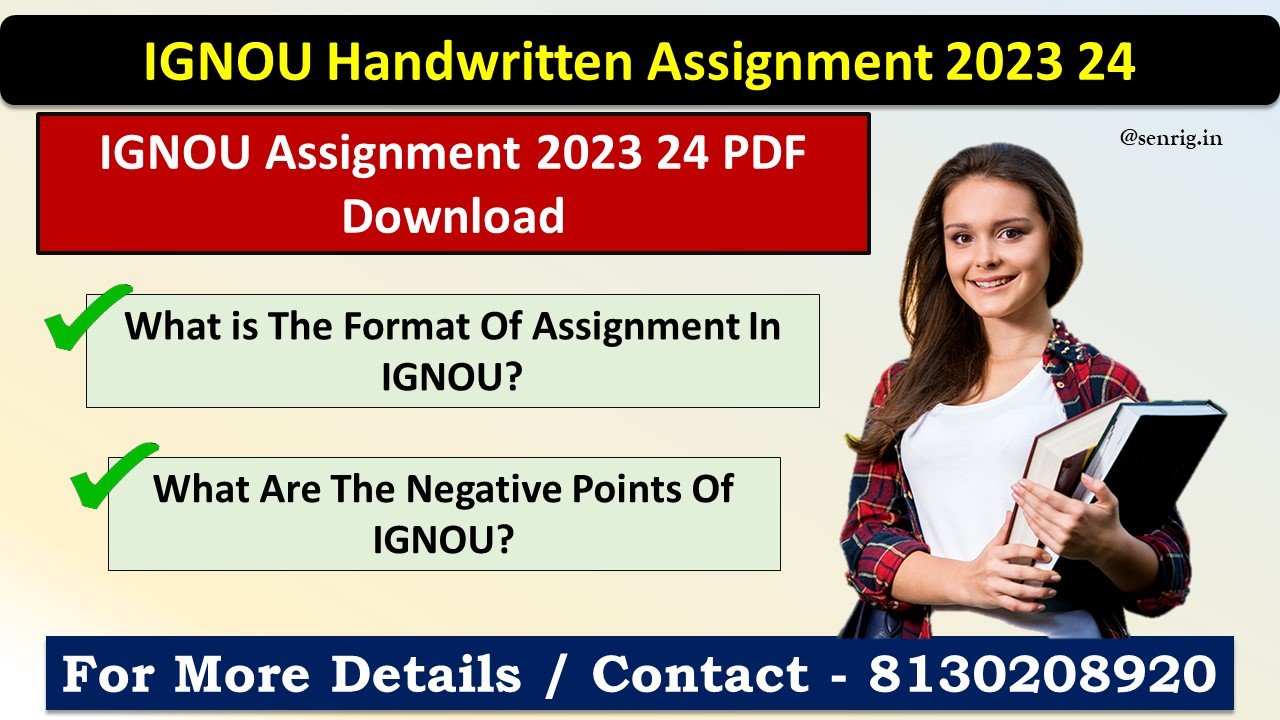 IGNOU Handwritten Assignment 2023 24

IGNOU Assignment 2023 24 PDF Download

@senrig.in

What is The Format Of Assignment In IGNOU?

What Are The Negative Points Of IGNOU?

For More Details / Contact - 8130208920